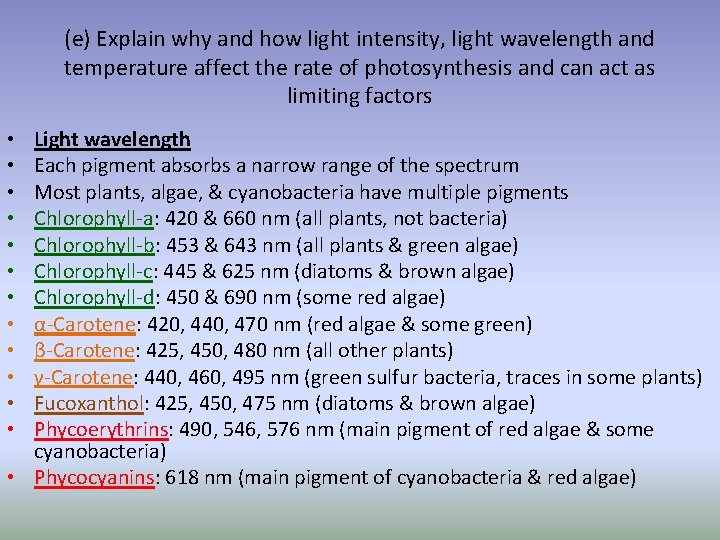 (e) Explain why and how light intensity, light wavelength and temperature affect the rate of photosynthesis and can act as limiting factors

• Light wavelength
• Each pigment absorbs a narrow range of the spectrum
• Most plants, algae, & cyanobacteria have multiple pigments
• Chlorophyll-a: 420 & 660 nm (all plants, not bacteria)
• Chlorophyll-b: 453 & 643 nm (all plants & green algae)
• Chlorophyll-c: 445 & 625 nm (diatoms & brown algae)
• Chlorophyll-d: 450 & 690 nm (some red algae)
• α-Carotene: 420, 440, 470 nm (red algae & some green)
• β-Carotene: 425, 450, 480 nm (all other plants)
• γ-Carotene: 440, 460, 495 nm (green sulfur bacteria, traces in some plants)
• Fucoxanthol: 425, 450, 475 nm (diatoms & brown algae)
• Phycoerythrins: 490, 546, 576 nm (main pigment of red algae & some cyanobacteria)
• Phycocyanins: 618 nm (main pigment of cyanobacteria & red algae)